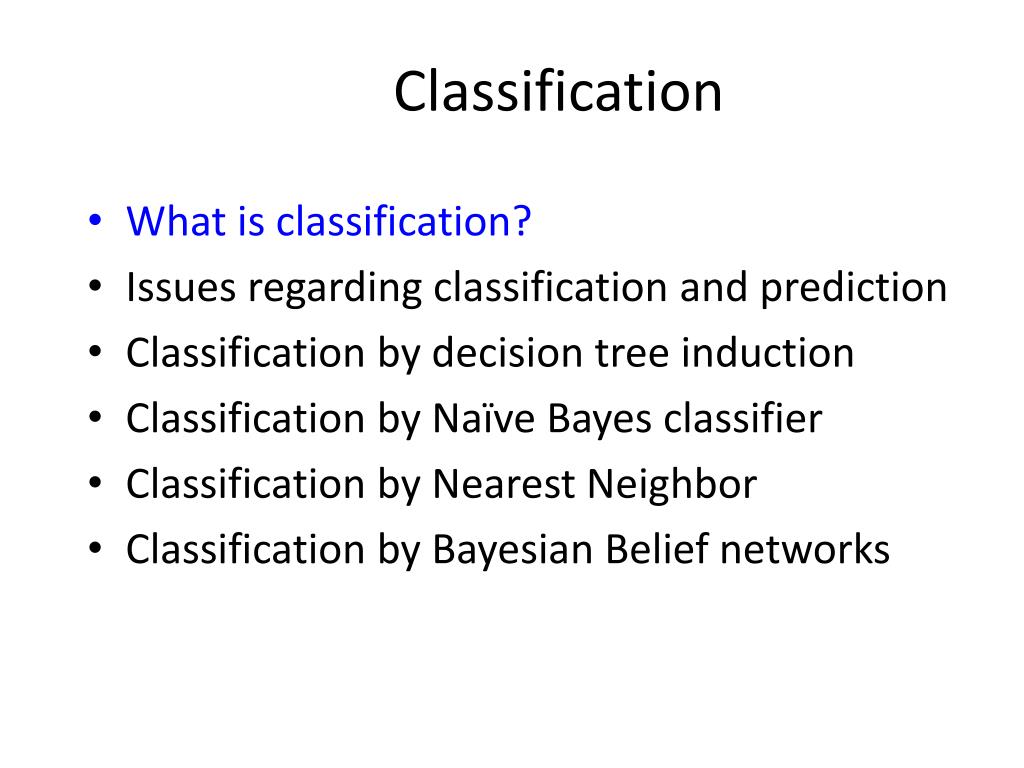 Classification

• What is classification?
• Issues regarding classification and prediction
• Classification by decision tree induction
• Classification by Naïve Bayes classifier
• Classification by Nearest Neighbor
• Classification by Bayesian Belief networks